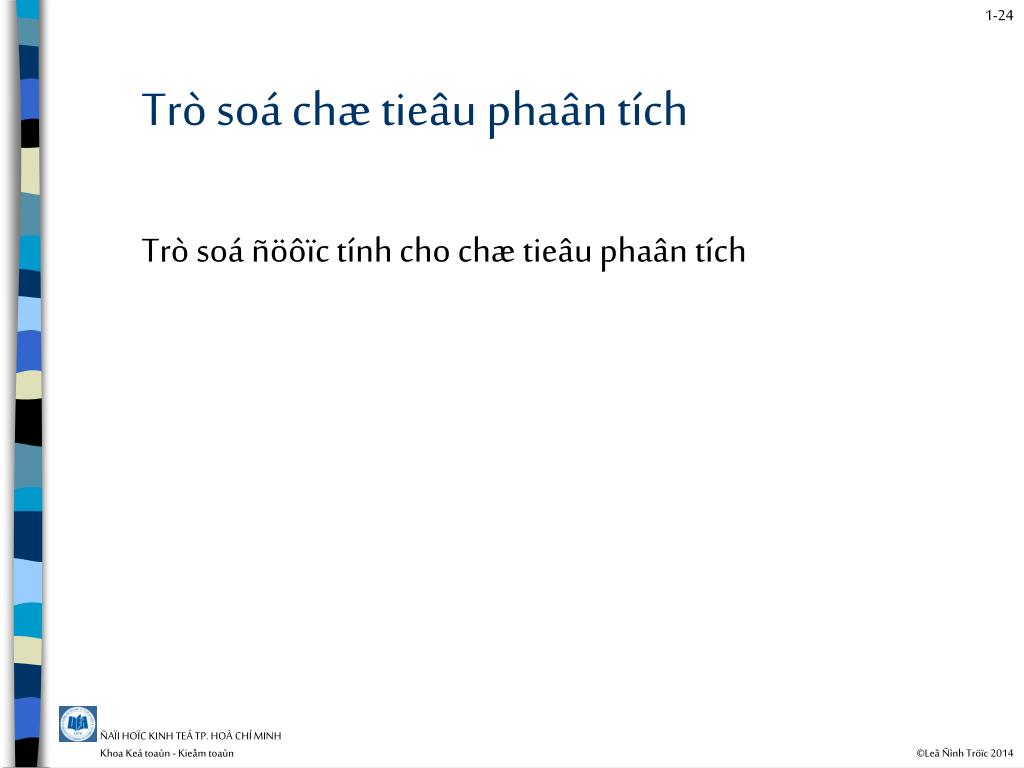 1-24

Trò soá chæ tieâu phaân tích

Trò soá ñöôïc tính cho chæ tieâu phaân tích

ÑAÏI HOÏC KINH TEÁ TP. HOÀ CHÍ MINH
Khoa Keá toaùn - Kieåm toaùn

©Leâ Ñình Tröïc 2014